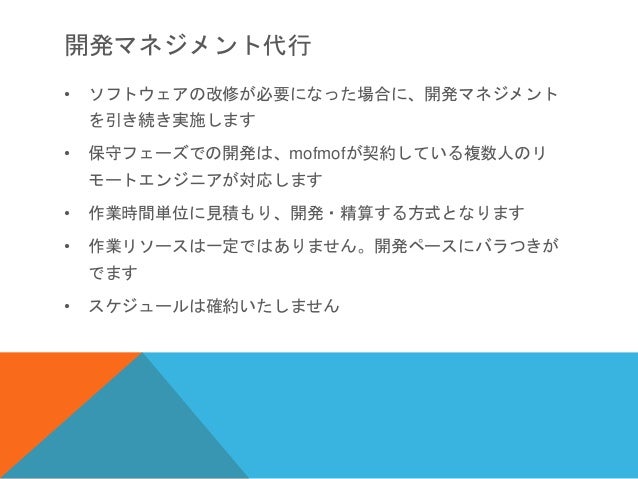 開発マネジメント代行

• ソフトウェアの改修が必要になった場合に、開発マネジメントを引き続き実施します

• 保守フェーズでの開発は、mofmofが契約している複数人のリモートエンジニアが対応します

• 作業時間単位に見積もり、開発・精算する方式となります

• 作業リソースは一定ではありません。開発ペースにバラつきがでます

• スケジュールは確約いたしません